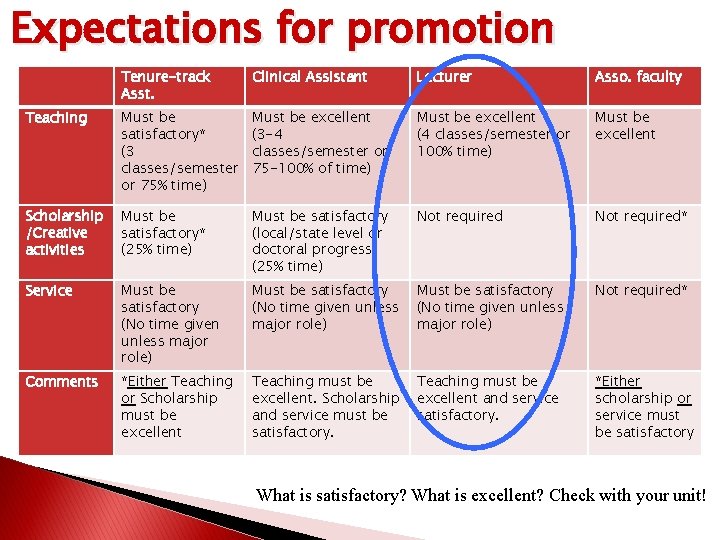 Expectations for promotion

| | Tenure-track Asst. | Clinical Assistant | Lecturer | Asso. faculty |
|---|---|---|---|---|
| Teaching | Must be satisfactory* (3 classes/semester or 75% time) | Must be excellent (3-4 classes/semester or 75-100% of time) | Must be excellent (4 classes/semester or 100% time) | Must be excellent |
| Scholarship /Creative activities | Must be satisfactory* (25% time) | Must be satisfactory (local/state level or doctoral progress (25% time) | Not required | Not required* |
| Service | Must be satisfactory (No time given unless major role) | Must be satisfactory (No time given unless major role) | Must be satisfactory (No time given unless major role) | Not required* |
| Comments | *Either Teaching or Scholarship must be excellent | Teaching must be excellent. Scholarship and service must be satisfactory. | Teaching must be excellent and service satisfactory. | *Either scholarship or service must be satisfactory |

What is satisfactory? What is excellent? Check with your unit!